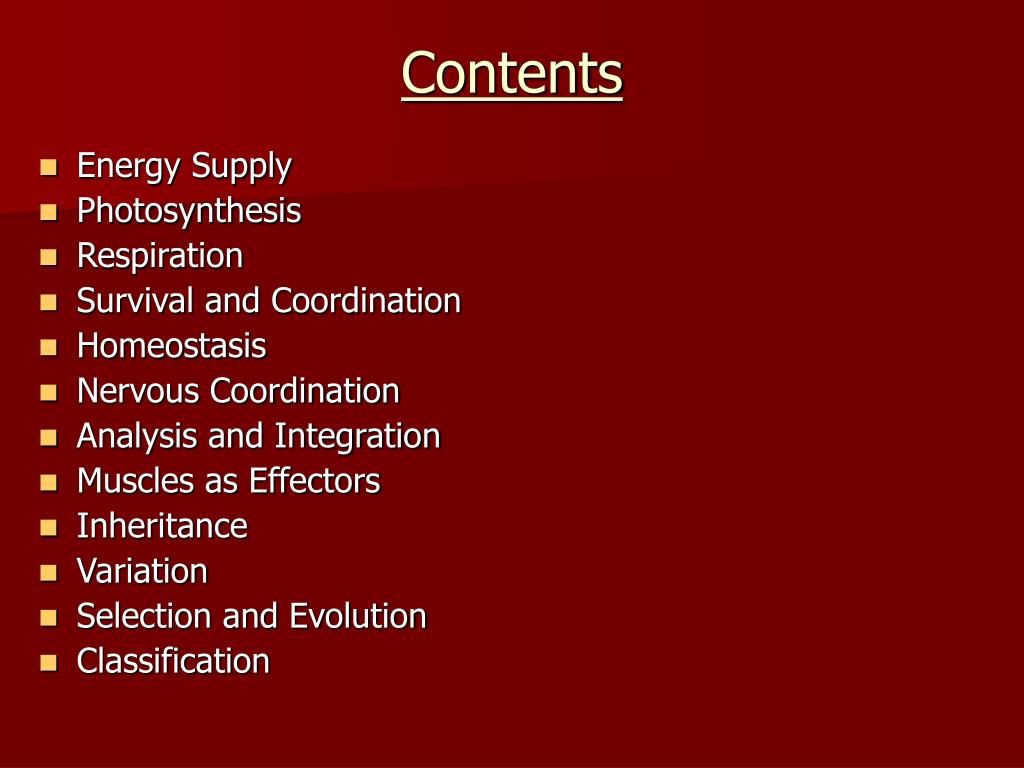 Contents

- Energy Supply
- Photosynthesis
- Respiration
- Survival and Coordination
- Homeostasis
- Nervous Coordination
- Analysis and Integration
- Muscles as Effectors
- Inheritance
- Variation
- Selection and Evolution
- Classification